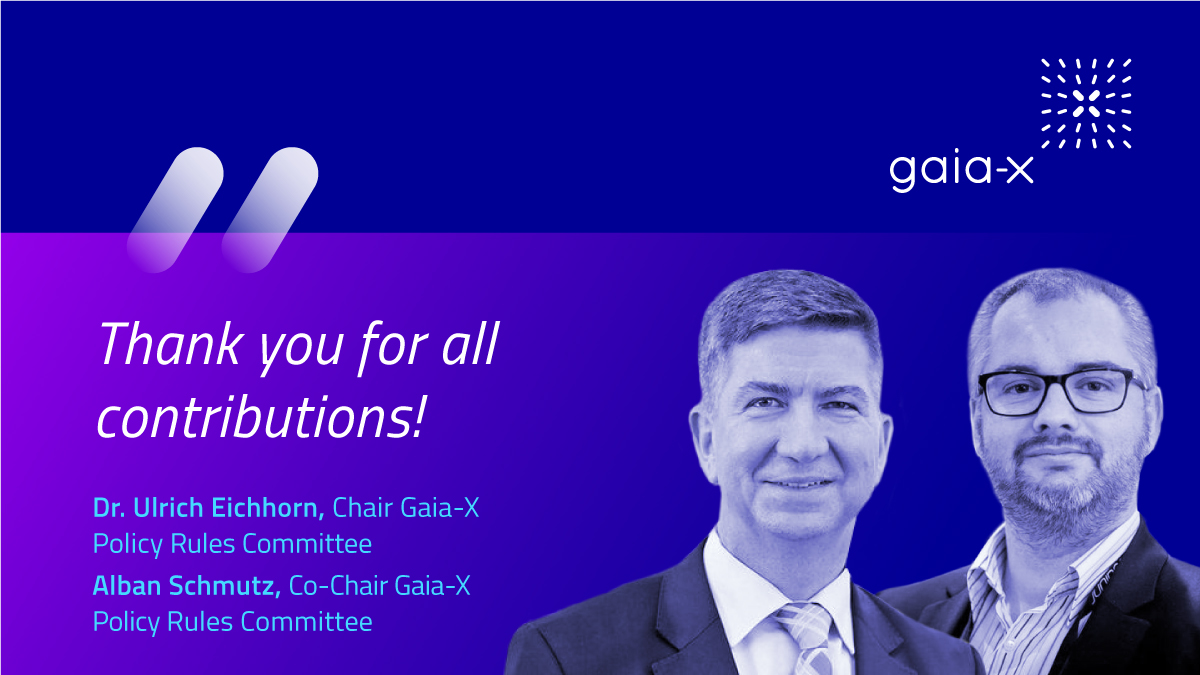 gaia-x

Thank you for all contributions!

Dr. Ulrich Eichhorn, Chair Gaia-X Policy Rules Committee

Alban Schmutz, Co-Chair Gaia-X Policy Rules Committee